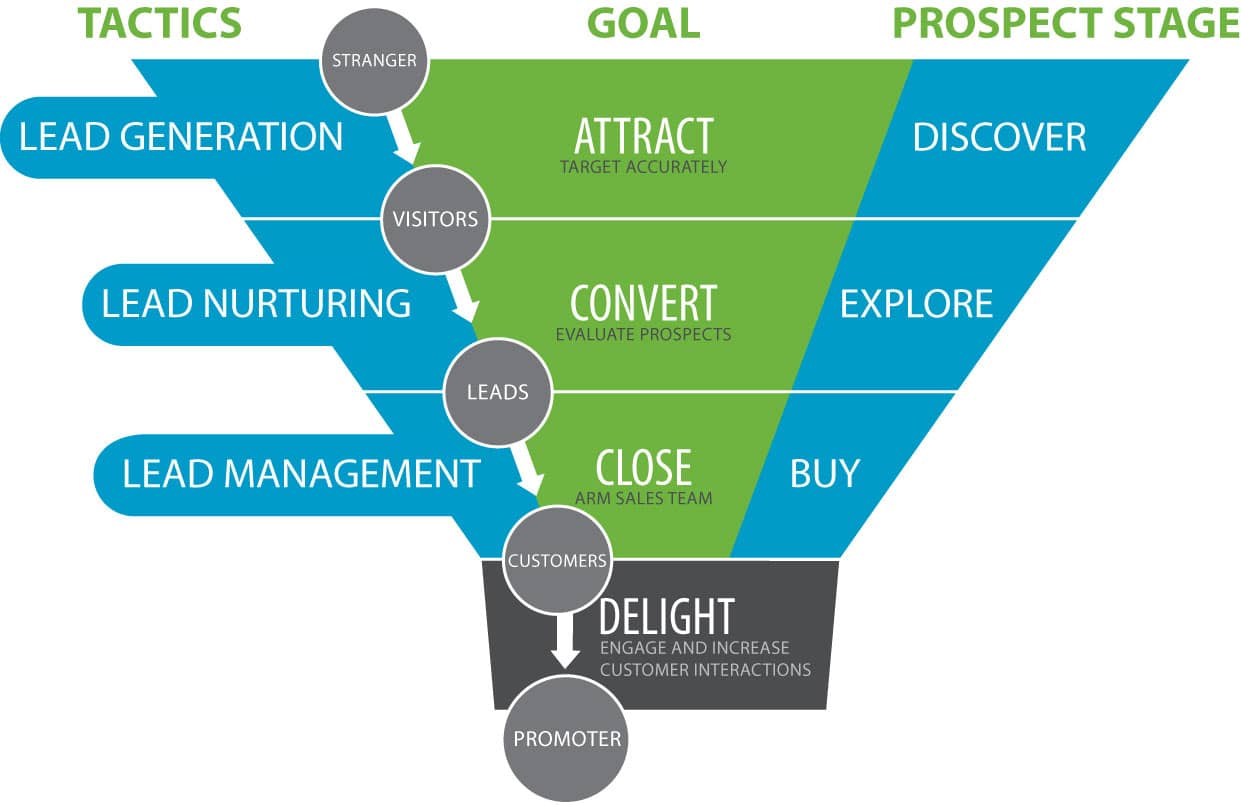 TACTICS GOAL PROSPECT STAGE

STRANGER

LEAD GENERATION

ATTRACT
TARGET ACCURATELY

DISCOVER

VISITORS

LEAD NURTURING

CONVERT
EVALUATE PROSPECTS

EXPLORE

LEADS

LEAD MANAGEMENT

CLOSE
ARM SALES TEAM

BUY

CUSTOMERS

DELIGHT
ENGAGE AND INCREASE CUSTOMER INTERACTIONS

PROMOTER